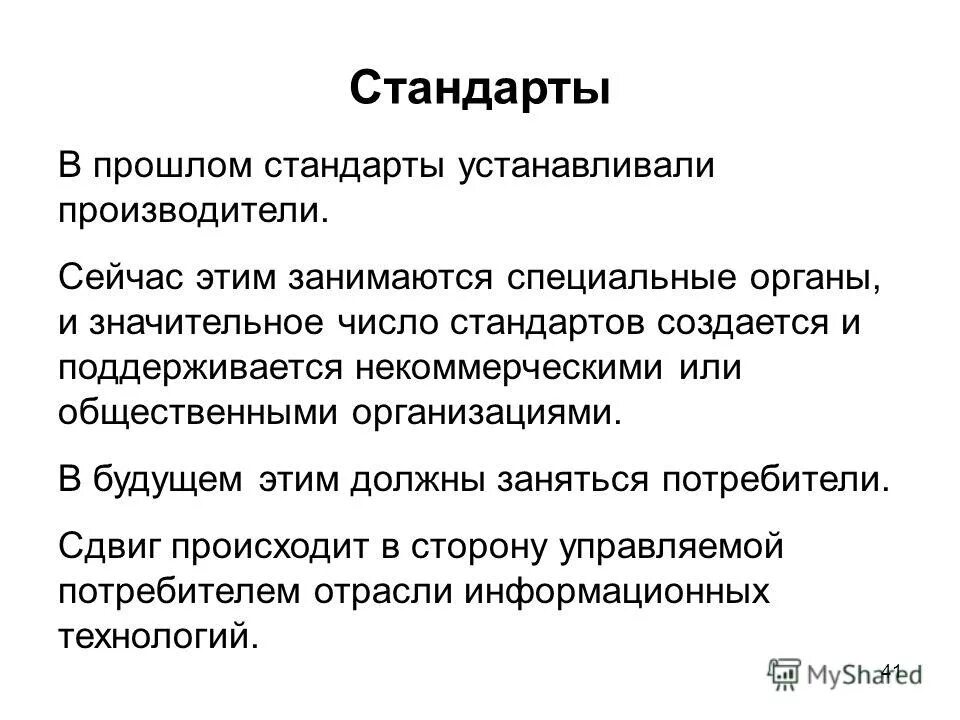 Стандарты

В прошлом стандарты устанавливали производители.

Сейчас этим занимаются специальные органы, и значительное число стандартов создается и поддерживается некоммерческими или общественными организациями.

В будущем этим должны заняться потребители.

Сдвиг происходит в сторону управляемой потребителем отрасли информационных технологий.

41

MyShared